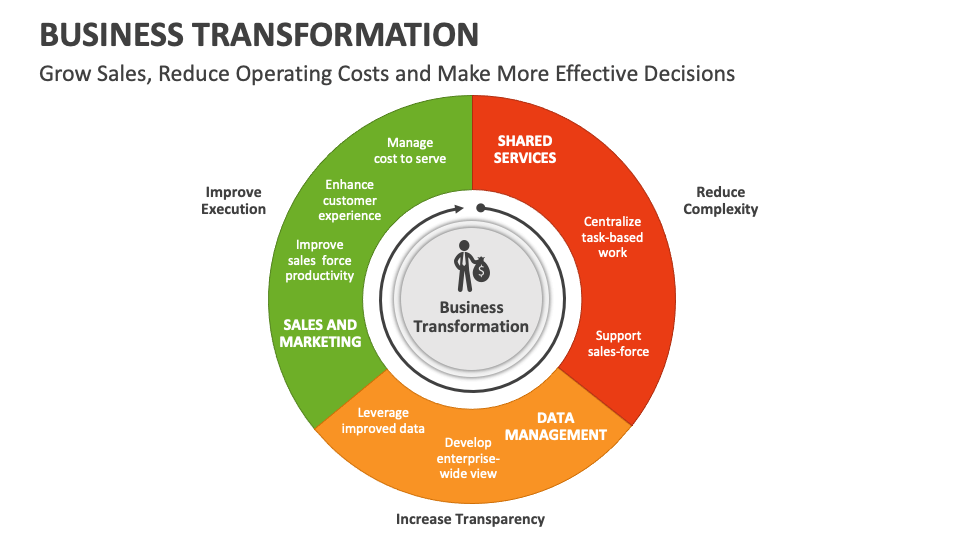 BUSINESS TRANSFORMATION

Grow Sales, Reduce Operating Costs and Make More Effective Decisions

Improve Execution

Manage cost to serve

Enhance customer experience

Improve sales force productivity

SALES AND MARKETING

SHARED SERVICES

Centralize task-based work

Support sales-force

Reduce Complexity

Business Transformation

Leverage improved data

Develop enterprise-wide view

DATA MANAGEMENT

Increase Transparency